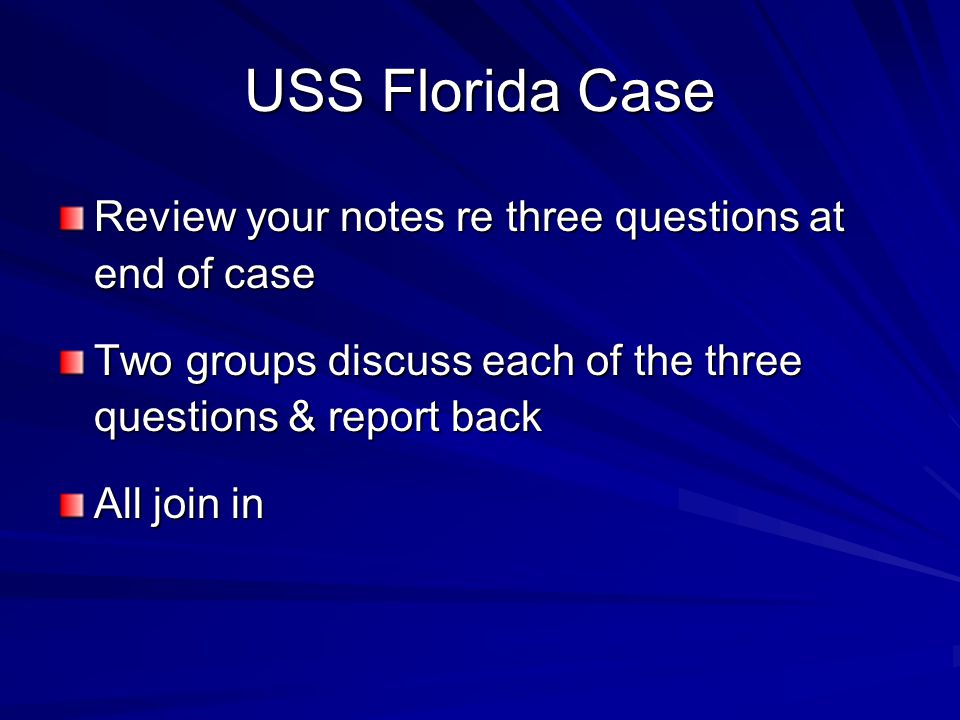 USS Florida Case

Review your notes re three questions at end of case

Two groups discuss each of the three questions & report back

All join in